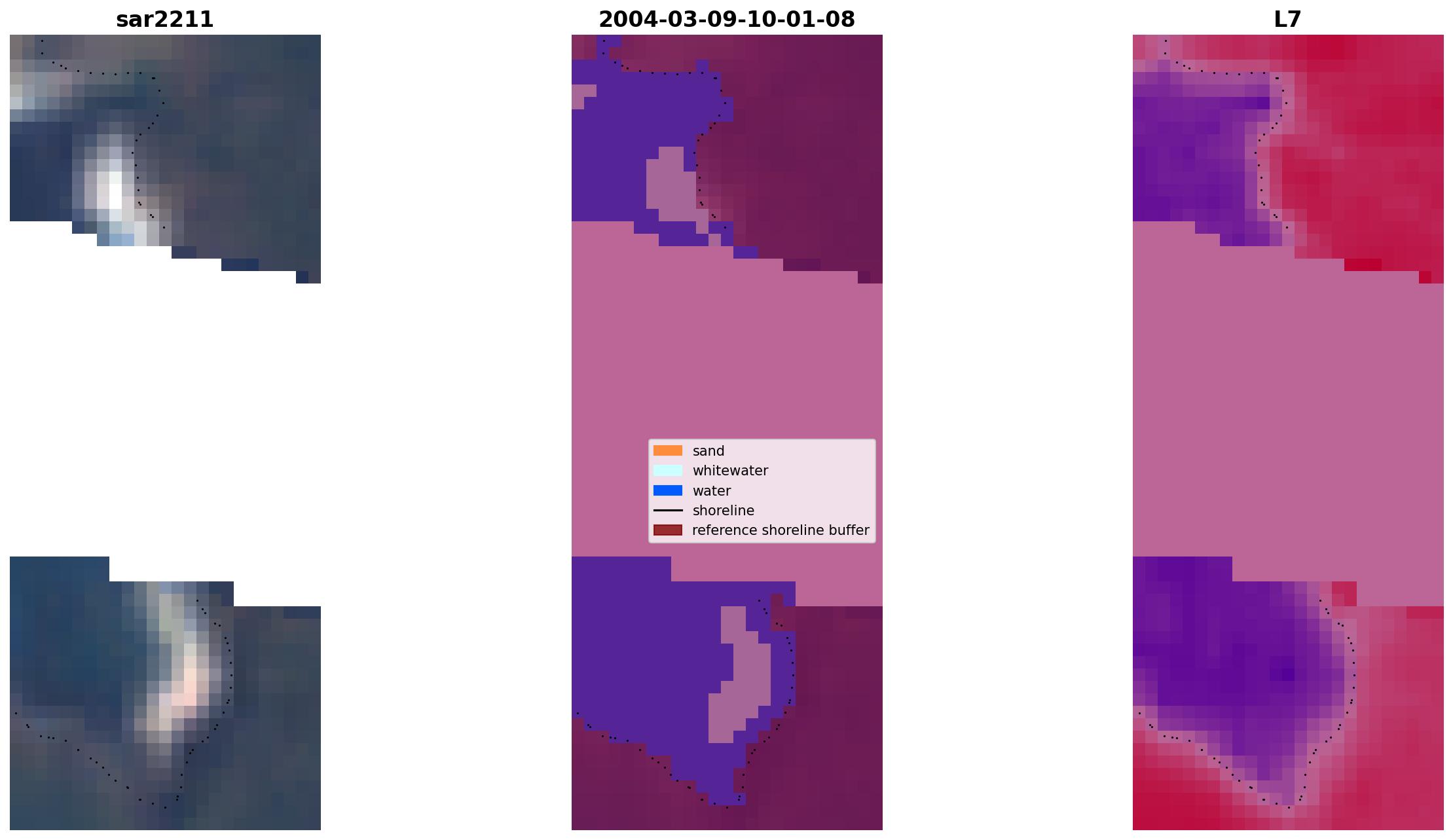 sar2211

2004-03-09-10-01-08

L7

sand
whitewater
water
shoreline
reference shoreline buffer